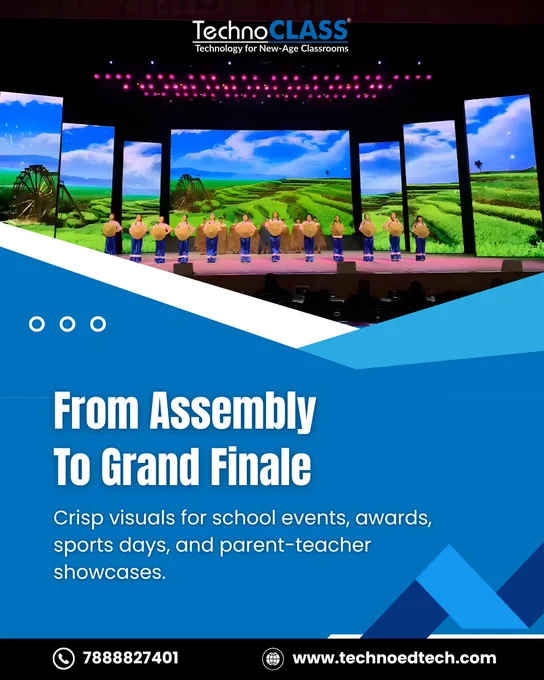 TechnoCLASS®
Technology for New-Age Classrooms

From Assembly
To Grand Finale

Crisp visuals for school events, awards, sports days, and parent-teacher showcases.

7888827401
www.technoedtech.com